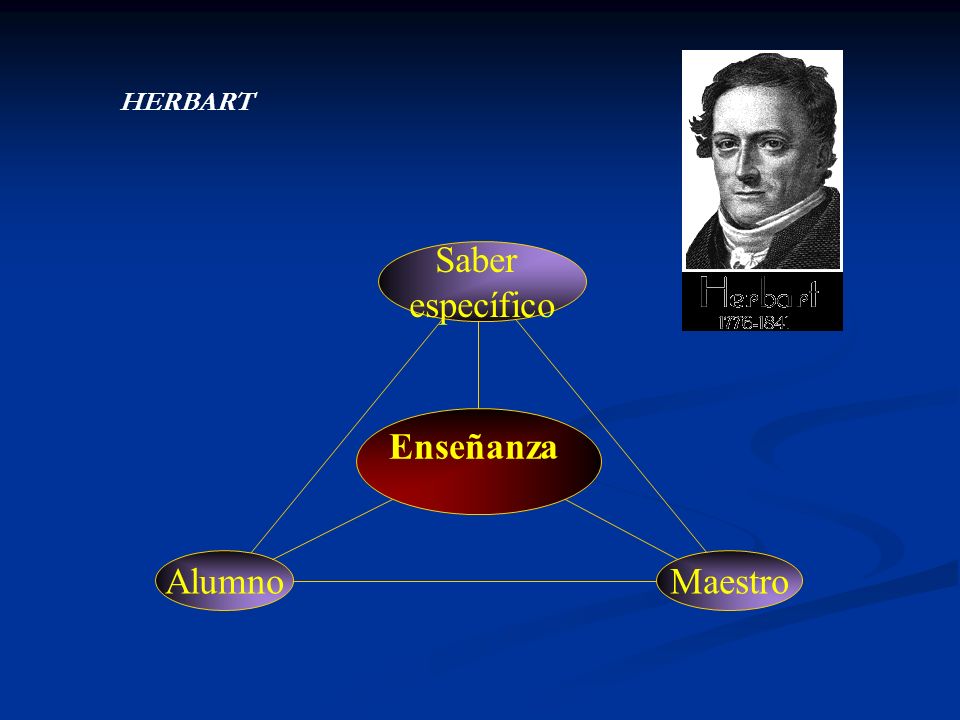 HERBART

Herbart
1776-1841

Saber específico

Enseñanza

Alumno

Maestro